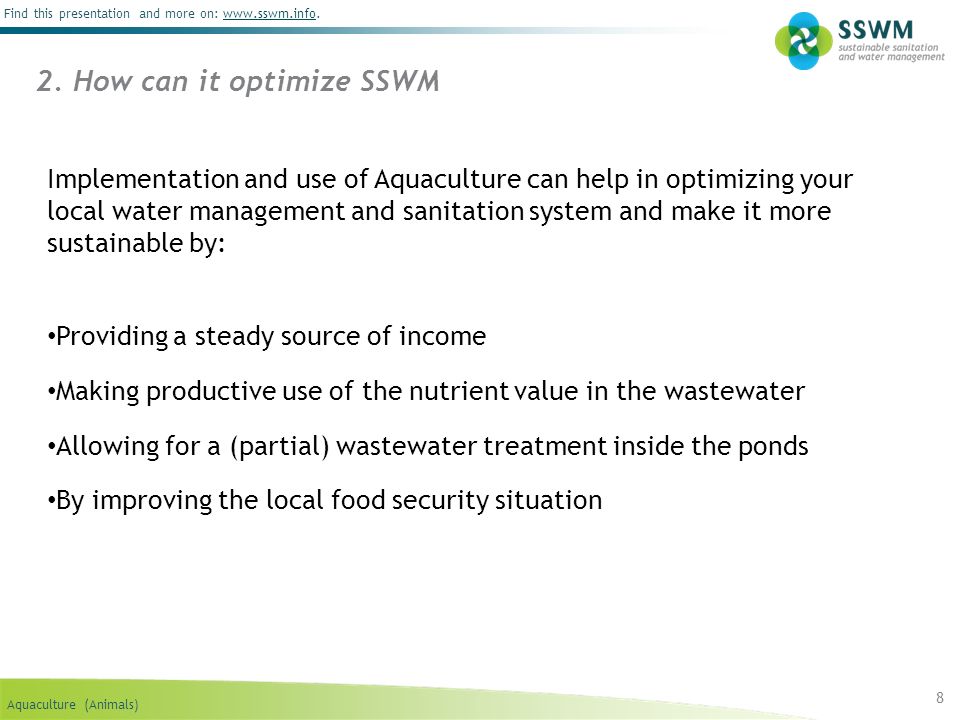 Find this presentation and more on: www.sswm.info.

SSWM
sustainable sanitation and water management

2. How can it optimize SSWM

Implementation and use of Aquaculture can help in optimizing your local water management and sanitation system and make it more sustainable by:

•Providing a steady source of income

•Making productive use of the nutrient value in the wastewater

•Allowing for a (partial) wastewater treatment inside the ponds

•By improving the local food security situation

Aquaculture (Animals)

8